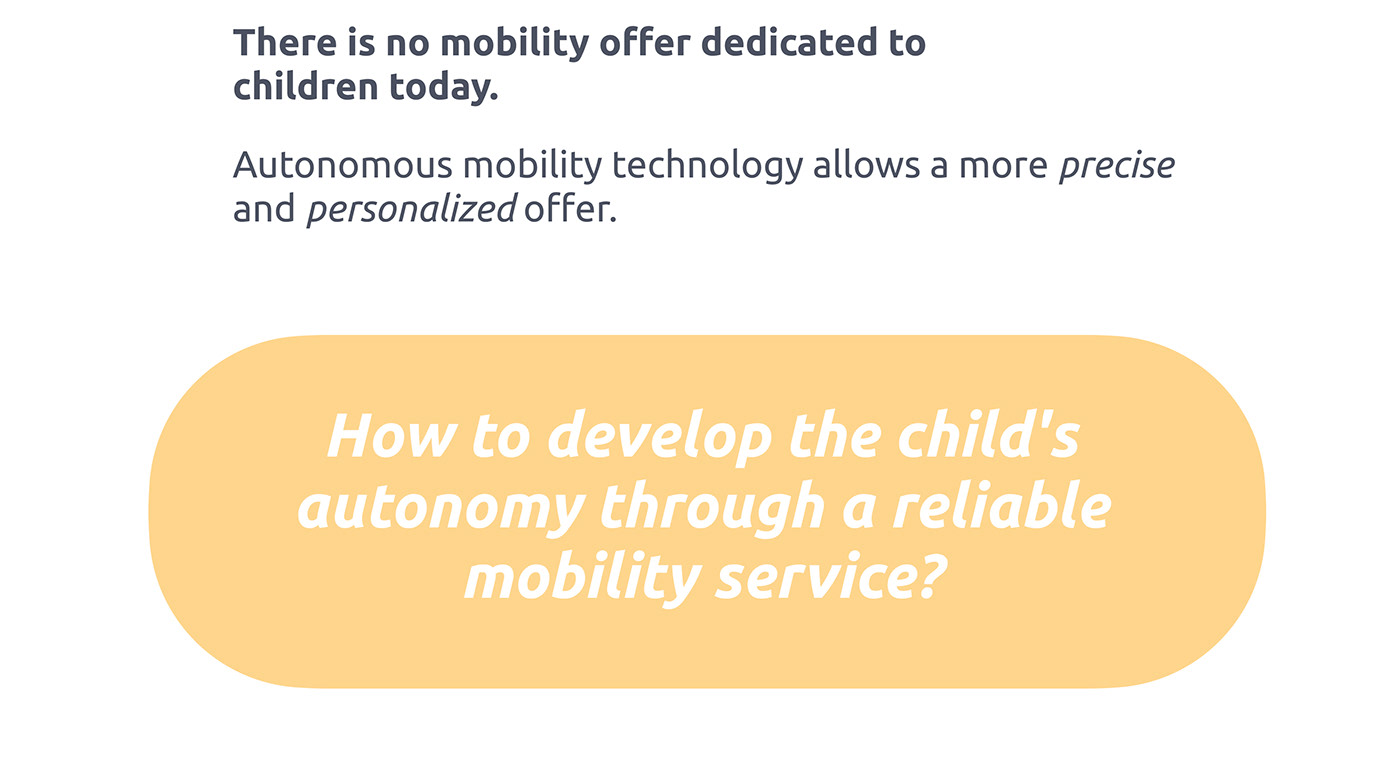 There is no mobility offer dedicated to children today.

Autonomous mobility technology allows a more precise and personalized offer.

How to develop the child's autonomy through a reliable mobility service?